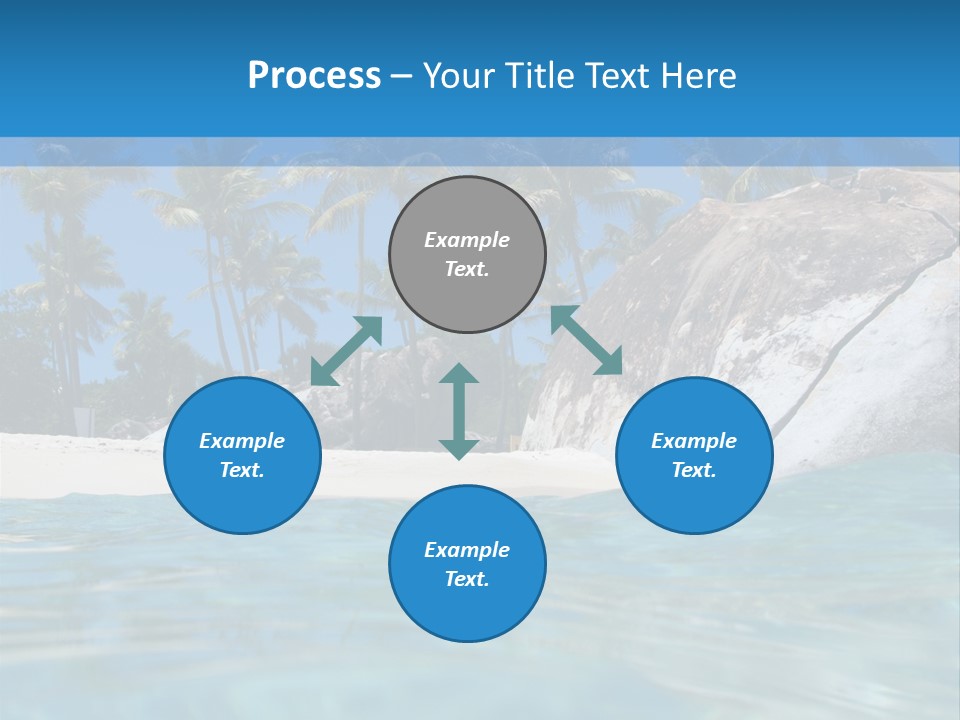 Process – Your Title Text Here

Example Text.

Example Text.

Example Text.

Example Text.